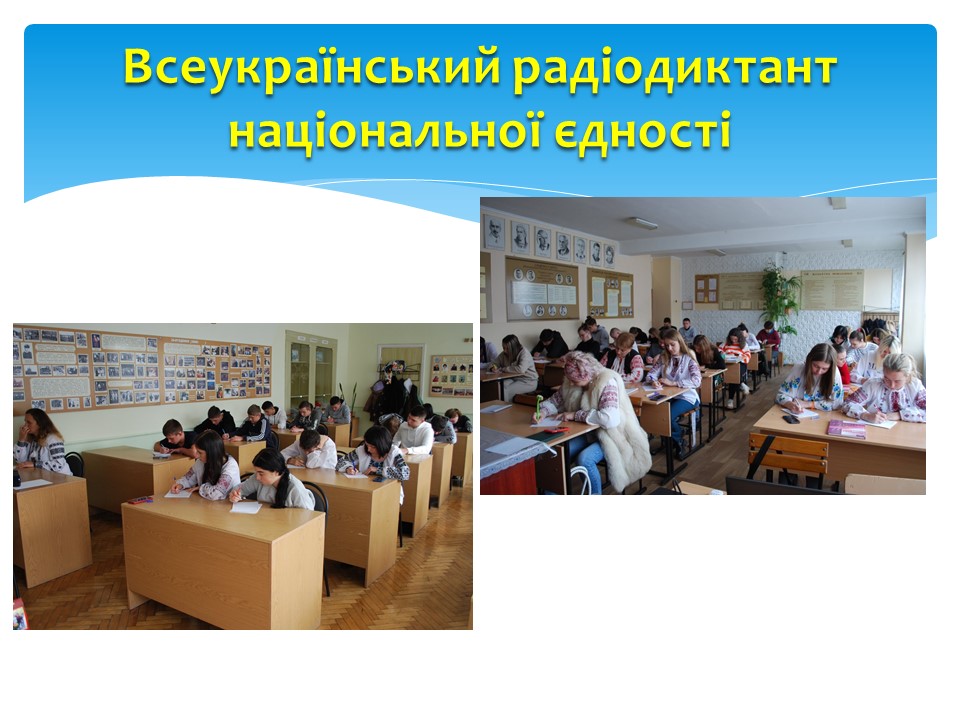 Всеукраїнський радіодиктант національної єдності